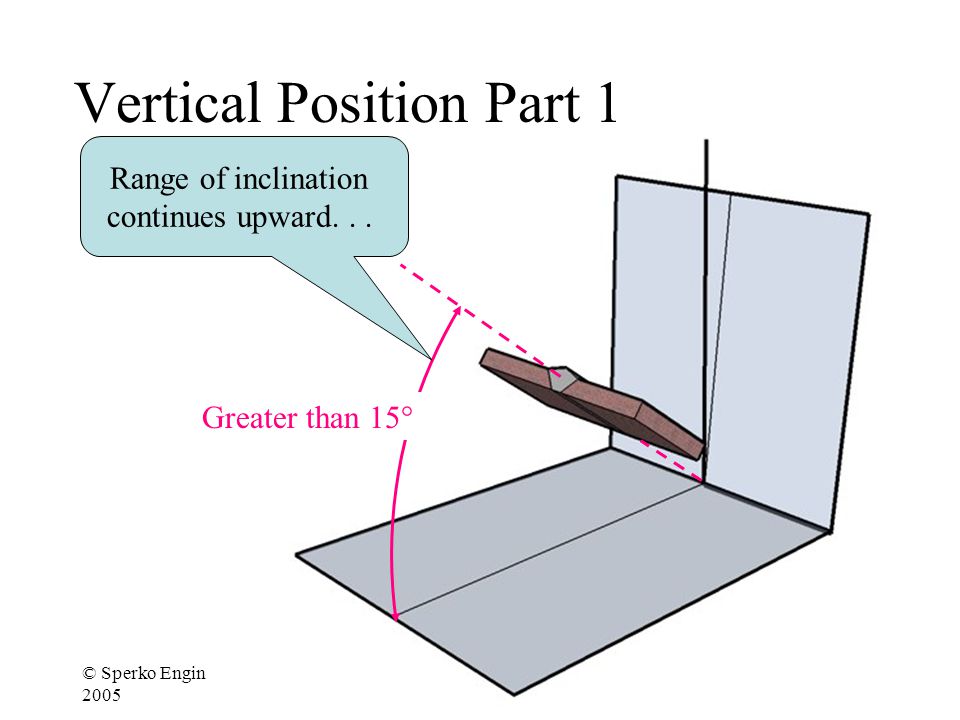 Vertical Position Part 1

Range of inclination continues upward. . .

Greater than 15°

© Sperko Engin
2005